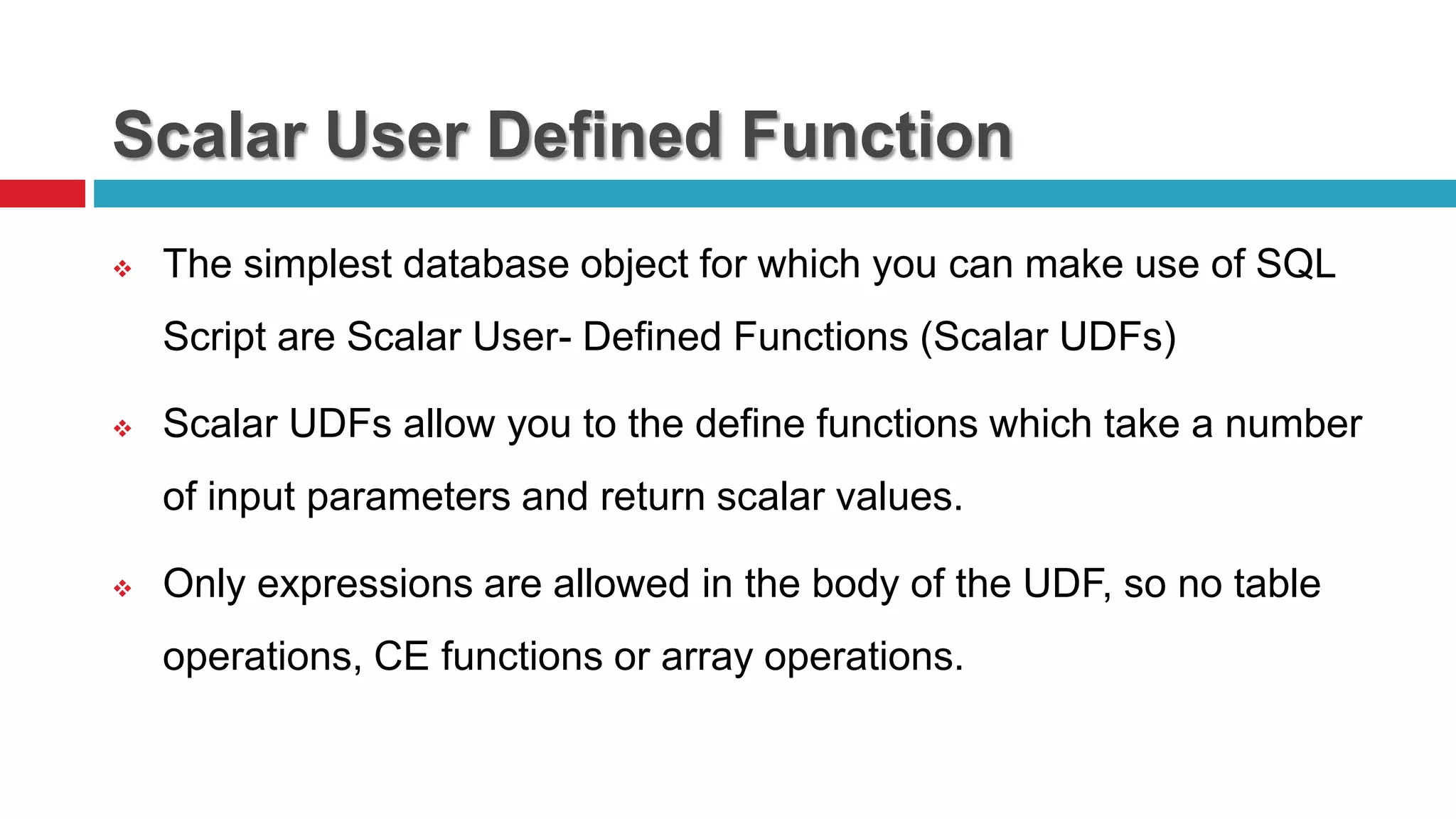 Scalar User Defined Function

❖ The simplest database object for which you can make use of SQL Script are Scalar User- Defined Functions (Scalar UDFs)

❖ Scalar UDFs allow you to the define functions which take a number of input parameters and return scalar values.

❖ Only expressions are allowed in the body of the UDF, so no table operations, CE functions or array operations.